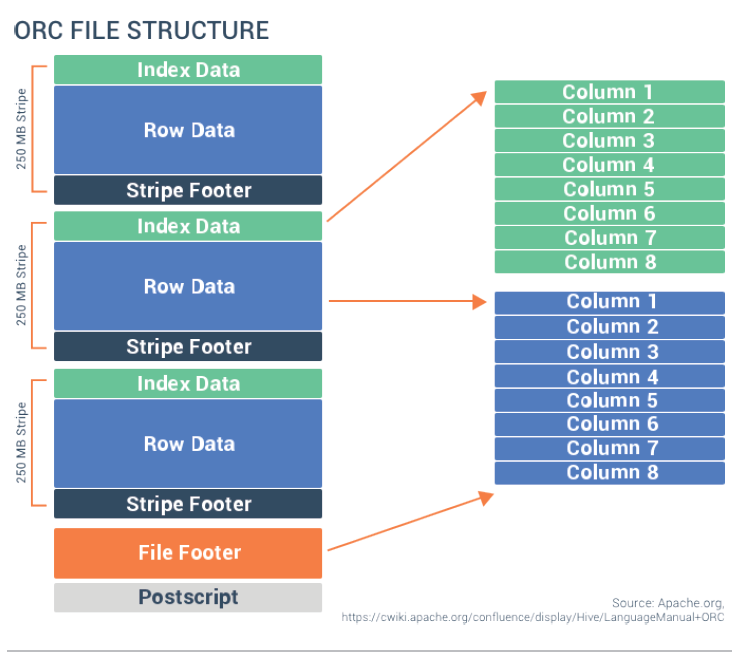 ORC FILE STRUCTURE

250 MB Stripe
Index Data
Row Data
Stripe Footer

250 MB Stripe
Index Data
Row Data
Stripe Footer

250 MB Stripe
Index Data
Row Data
Stripe Footer

File Footer
Postscript

Column 1
Column 2
Column 3
Column 4
Column 5
Column 6
Column 7
Column 8

Column 1
Column 2
Column 3
Column 4
Column 5
Column 6
Column 7
Column 8

Source: Apache.org, https://cwiki.apache.org/confluence/display/Hive/LanguageManual+ORC